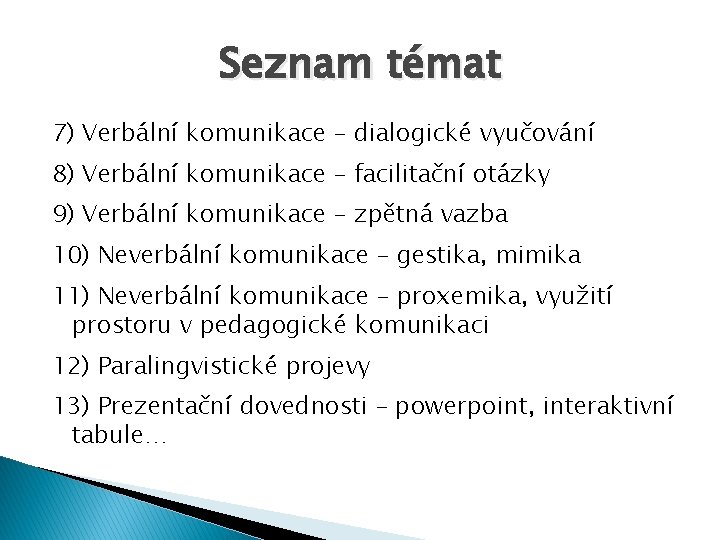 Seznam témat

7) Verbální komunikace – dialogické vyučování

8) Verbální komunikace – facilitační otázky

9) Verbální komunikace – zpětná vazba

10) Neverbální komunikace – gestika, mimika

11) Neverbální komunikace – proxemika, využití prostoru v pedagogické komunikaci

12) Paralingvistické projevy

13) Prezentační dovednosti – powerpoint, interaktivní tabule…